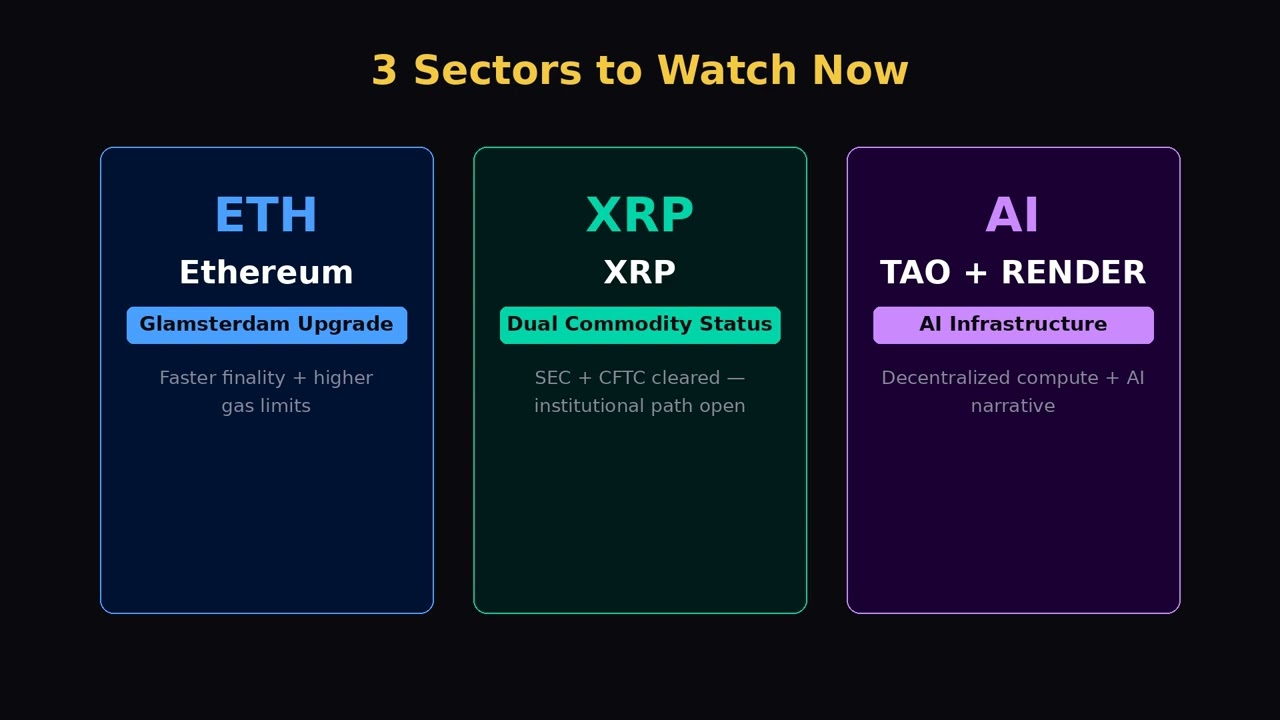 3 Sectors to Watch Now

ETH

Ethereum

Glamsterdam Upgrade

Faster finality + higher gas limits

XRP

XRP

Dual Commodity Status

SEC + CFTC cleared — institutional path open

AI

TAO + RENDER

AI Infrastructure

Decentralized compute + AI narrative